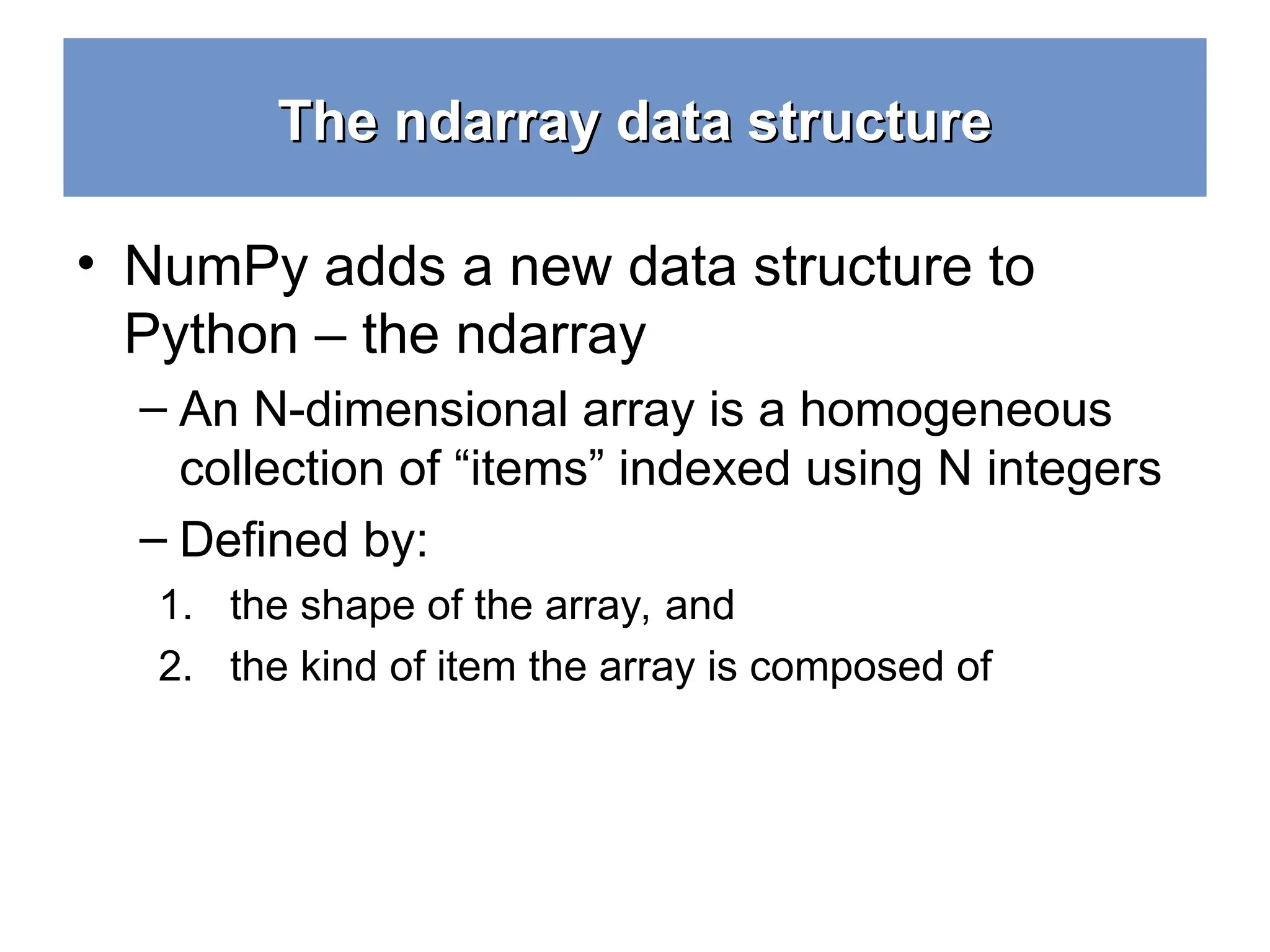 The ndarray data structure

• NumPy adds a new data structure to Python – the ndarray

– An N-dimensional array is a homogeneous collection of “items” indexed using N integers

– Defined by:

1. the shape of the array, and

2. the kind of item the array is composed of